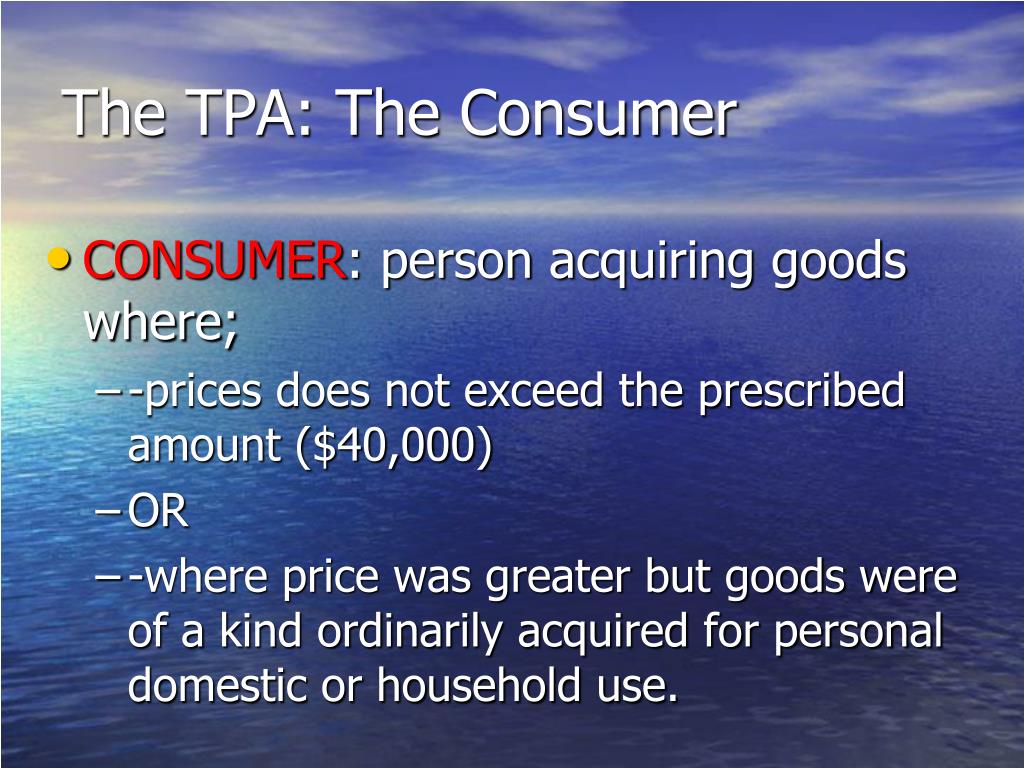 The TPA: The Consumer

• CONSUMER: person acquiring goods where;

– -prices does not exceed the prescribed amount (\$40,000)

– OR

– -where price was greater but goods were of a kind ordinarily acquired for personal domestic or household use.